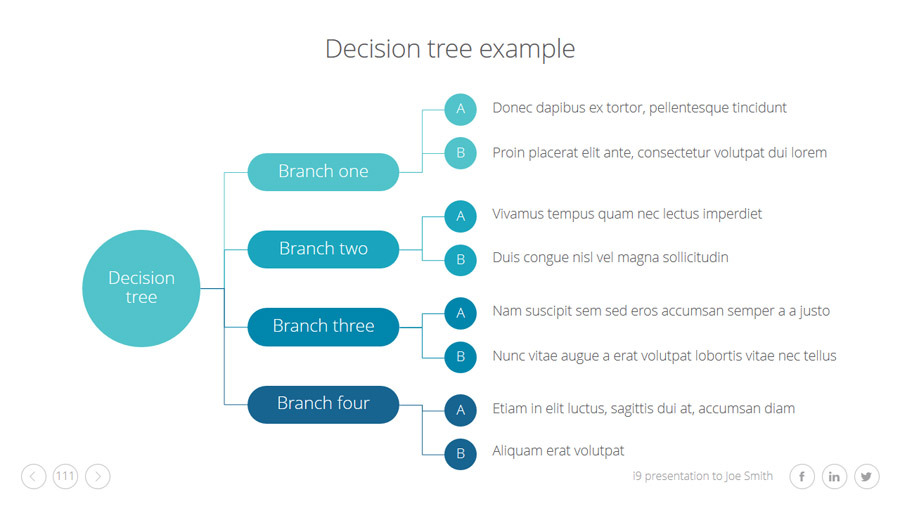 Decision tree example

Decision tree

Branch one
A Donec dapibus ex tortor, pellentesque tincidunt
B Proin placerat elit ante, consectetur volutpat dui lorem

Branch two
A Vivamus tempus quam nec lectus imperdiet
B Duis congue nisl vel magna sollicitudin

Branch three
A Nam suscipit sem sed eros accumsan semper a a justo
B Nunc vitae augue a erat volutpat lobortis vitae nec tellus

Branch four
A Etiam in elit luctus, sagittis dui at, accumsan diam
B Aliquam erat volutpat

111

i9 presentation to Joe Smith

f in